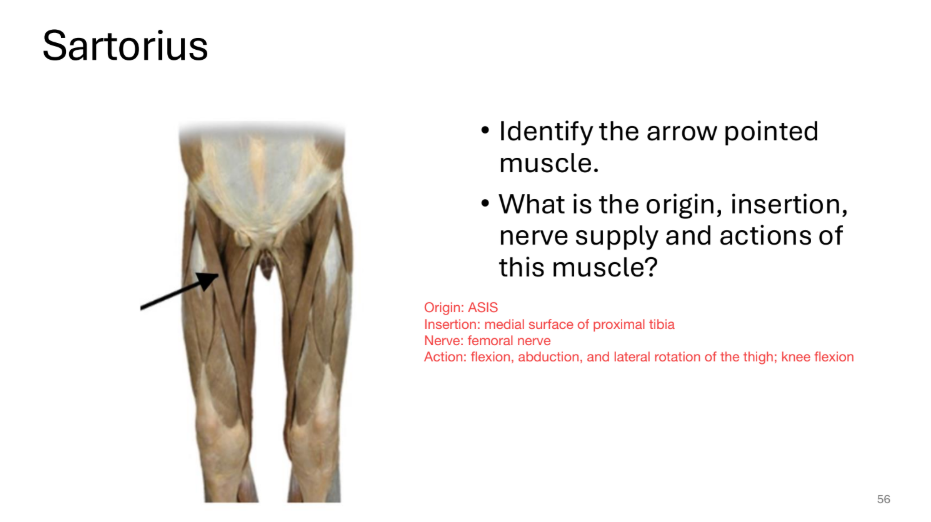 Sartorius

• Identify the arrow pointed muscle.
• What is the origin, insertion, nerve supply and actions of this muscle?

Origin: ASIS
Insertion: medial surface of proximal tibia
Nerve: femoral nerve
Action: flexion, abduction, and lateral rotation of the thigh; knee flexion

56